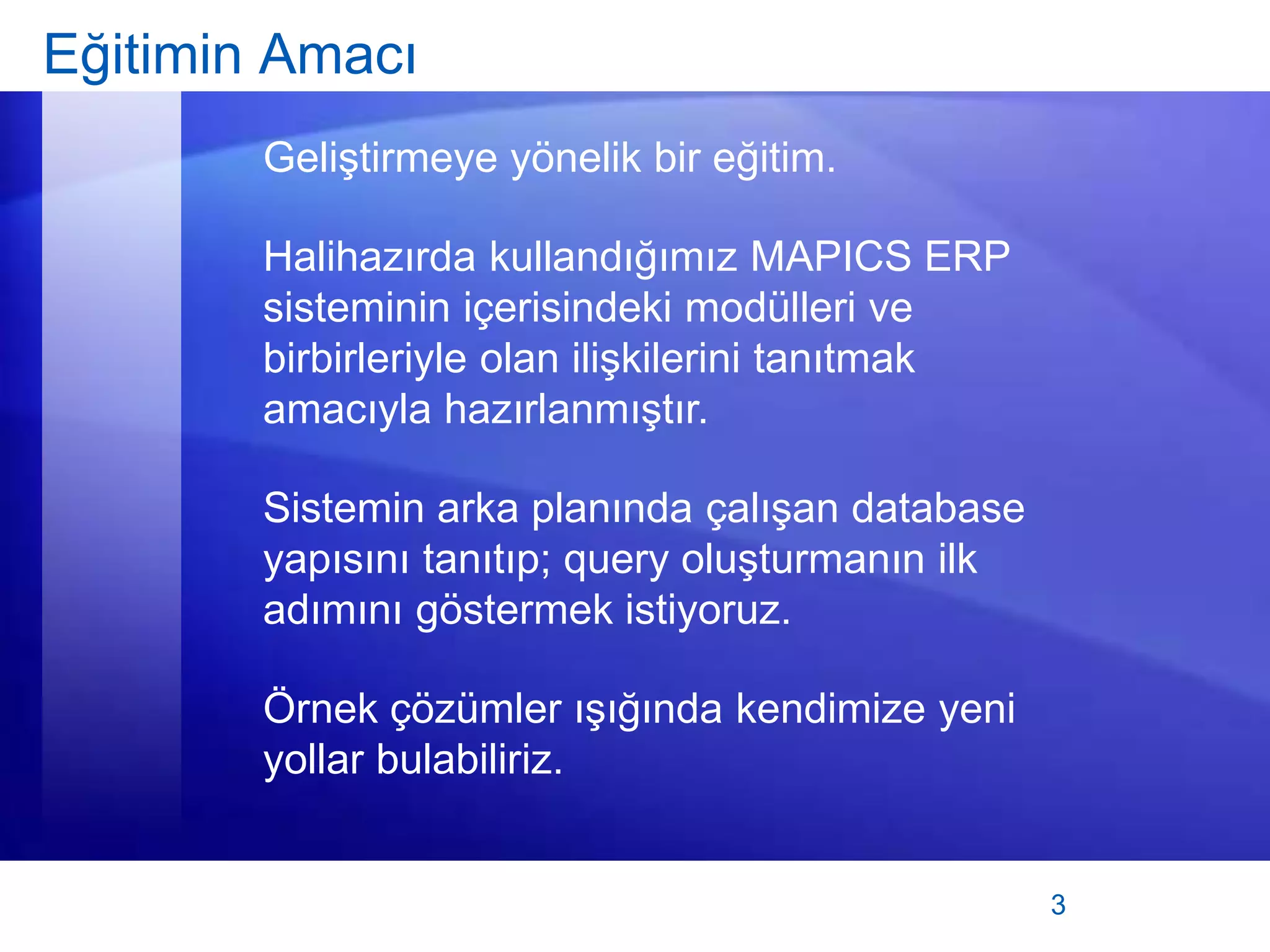 Eğitimin Amacı

Geliştirmeye yönelik bir eğitim.

Halihazırda kullandığımız MAPICS ERP sisteminin içerisindeki modülleri ve birbirleriyle olan ilişkilerini tanıtmak amacıyla hazırlanmıştır.

Sistemin arka planında çalışan database yapısını tanıtıp; query oluşturmanın ilk adımını göstermek istiyoruz.

Örnek çözümler ışığında kendimize yeni yollar bulabiliriz.

3